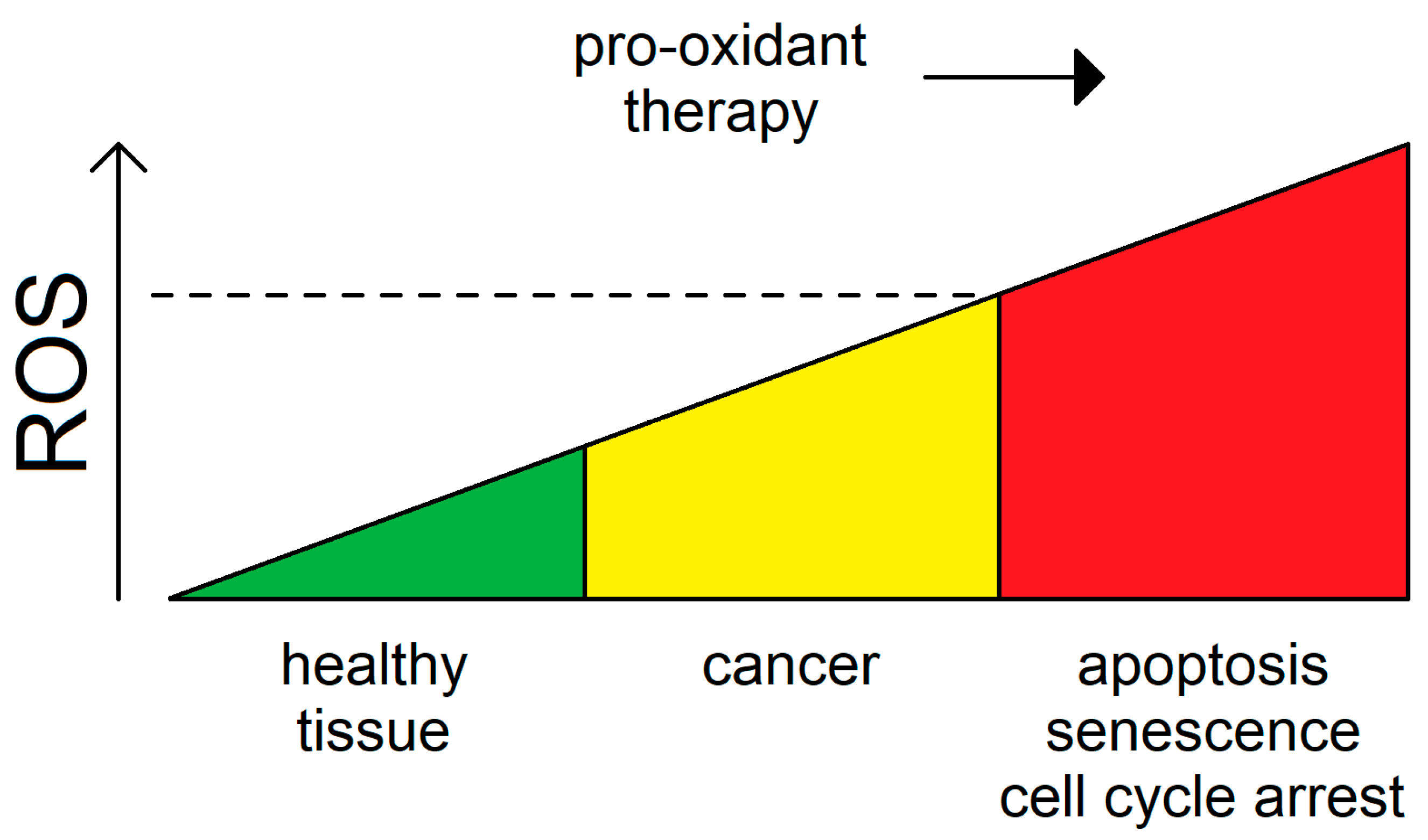 pro-oxidant therapy

ROS

healthy tissue

cancer

apoptosis
senescence
cell cycle arrest